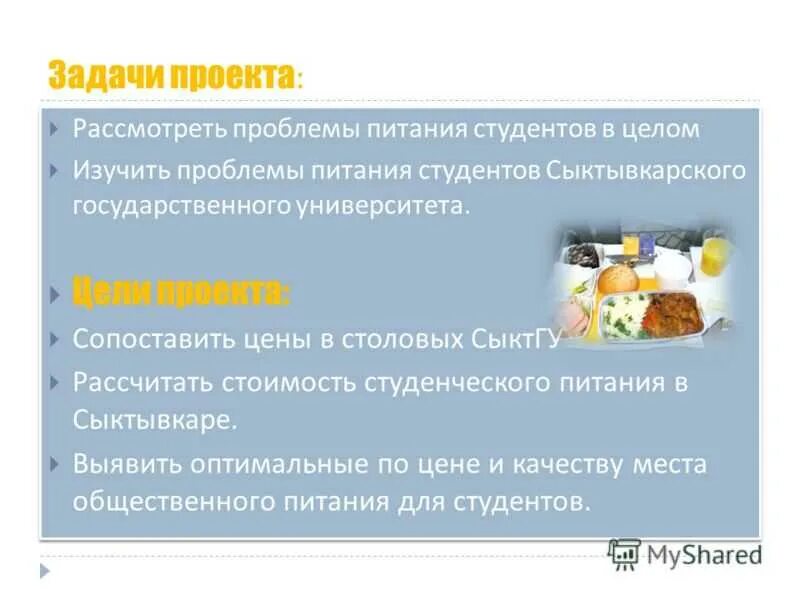 Задачи проекта:

Рассмотреть проблемы питания студентов в целом

Изучить проблемы питания студентов Сыктывкарского государственного университета.

Цели проекта:

Сопоставить цены в столовых СыктГУ

Рассчитать стоимость студенческого питания в Сыктывкаре.

Выявить оптимальные по цене и качеству места общественного питания для студентов.

MyShared